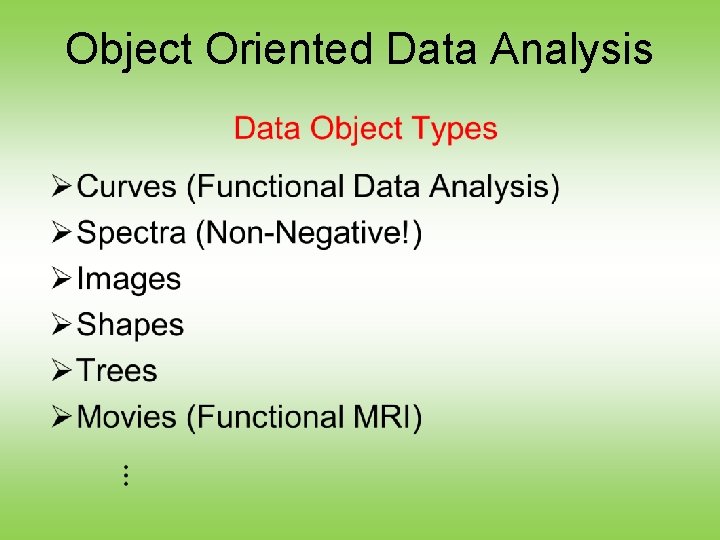 Object Oriented Data Analysis

Data Object Types

➢ Curves (Functional Data Analysis)
➢ Spectra (Non-Negative!)
➢ Images
➢ Shapes
➢ Trees
➢ Movies (Functional MRI)

⋮